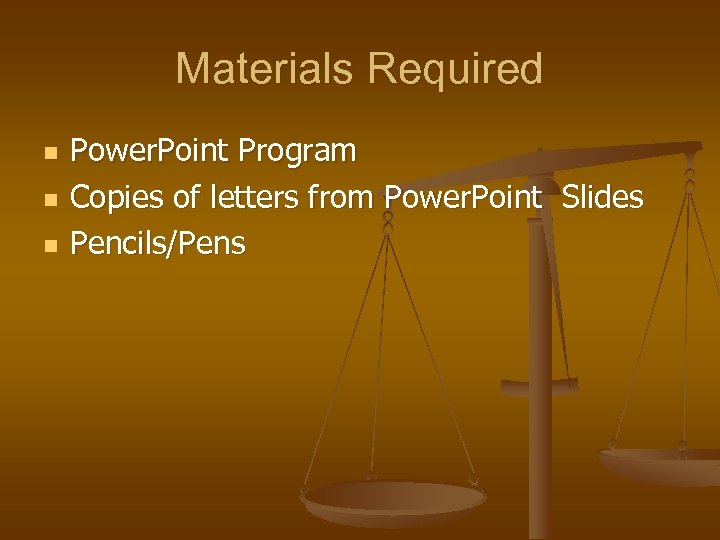 Materials Required

- PowerPoint Program
- Copies of letters from PowerPoint Slides
- Pencils/Pens